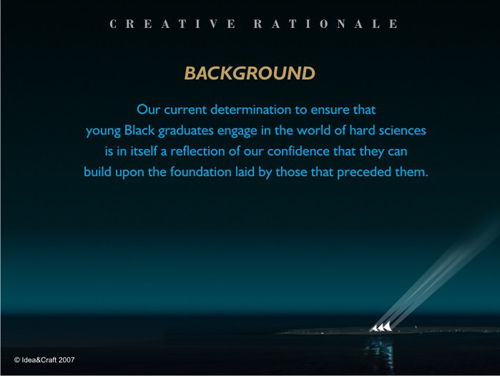 CREATIVE RATIONALE

BACKGROUND

Our current determination to ensure that young Black graduates engage in the world of hard sciences is in itself a reflection of our confidence that they can build upon the foundation laid by those that preceded them.

© Idea&Craft 2007